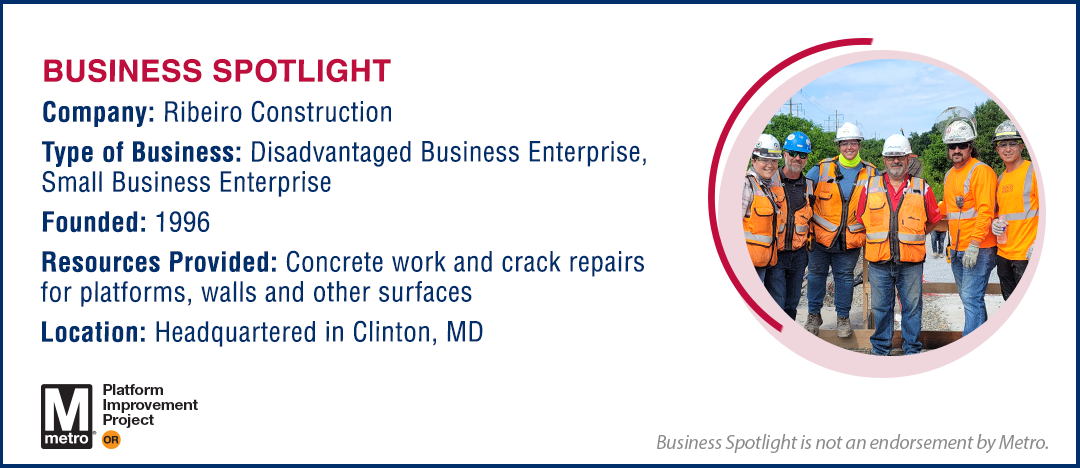 BUSINESS SPOTLIGHT

Company: Ribeiro Construction

Type of Business: Disadvantaged Business Enterprise, Small Business Enterprise

Founded: 1996

Resources Provided: Concrete work and crack repairs for platforms, walls and other surfaces

Location: Headquartered in Clinton, MD

M metro

Platform Improvement Project

OR

Business Spotlight is not an endorsement by Metro.